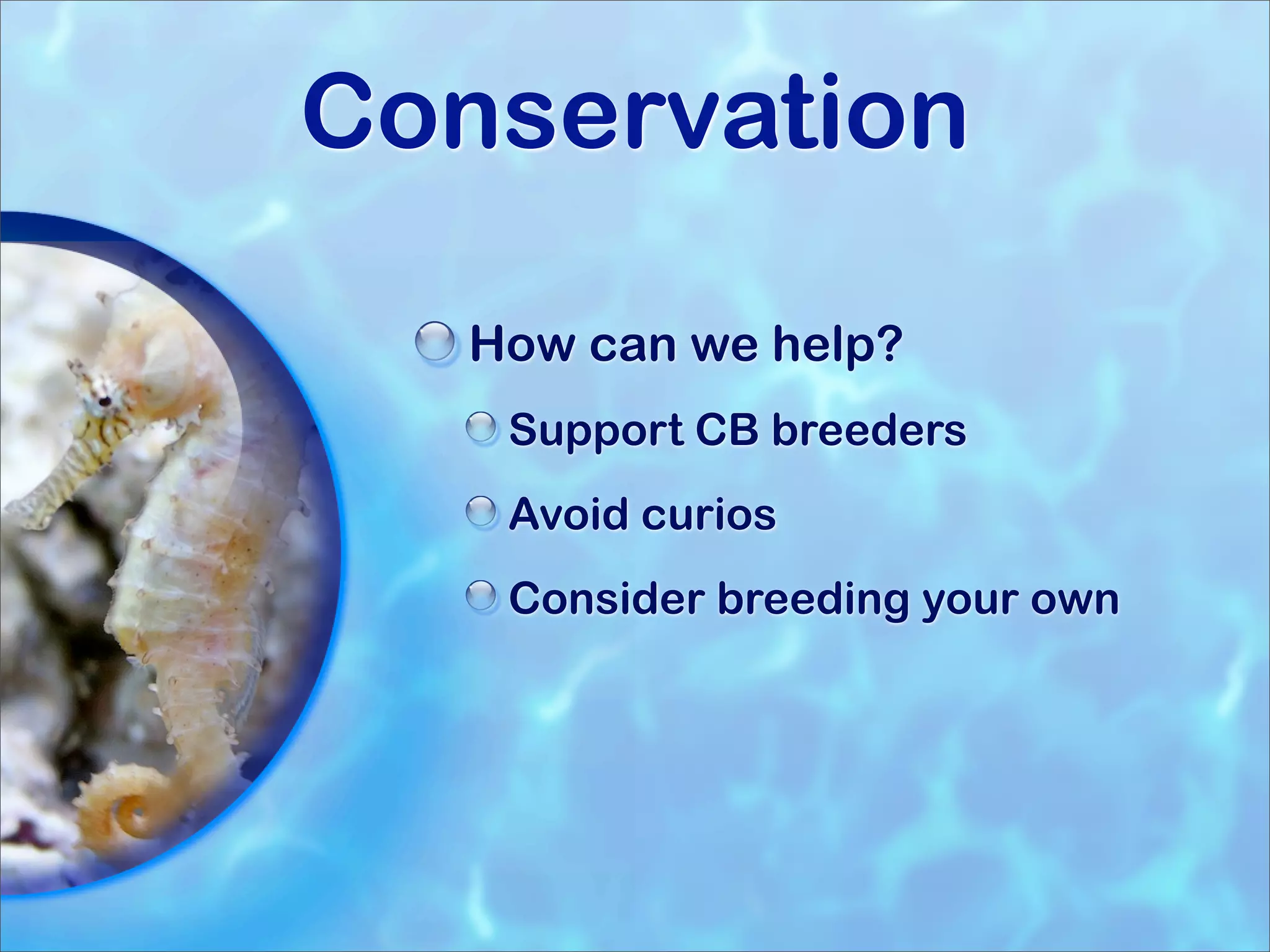 Conservation

How can we help?

Support CB breeders

Avoid curios

Consider breeding your own